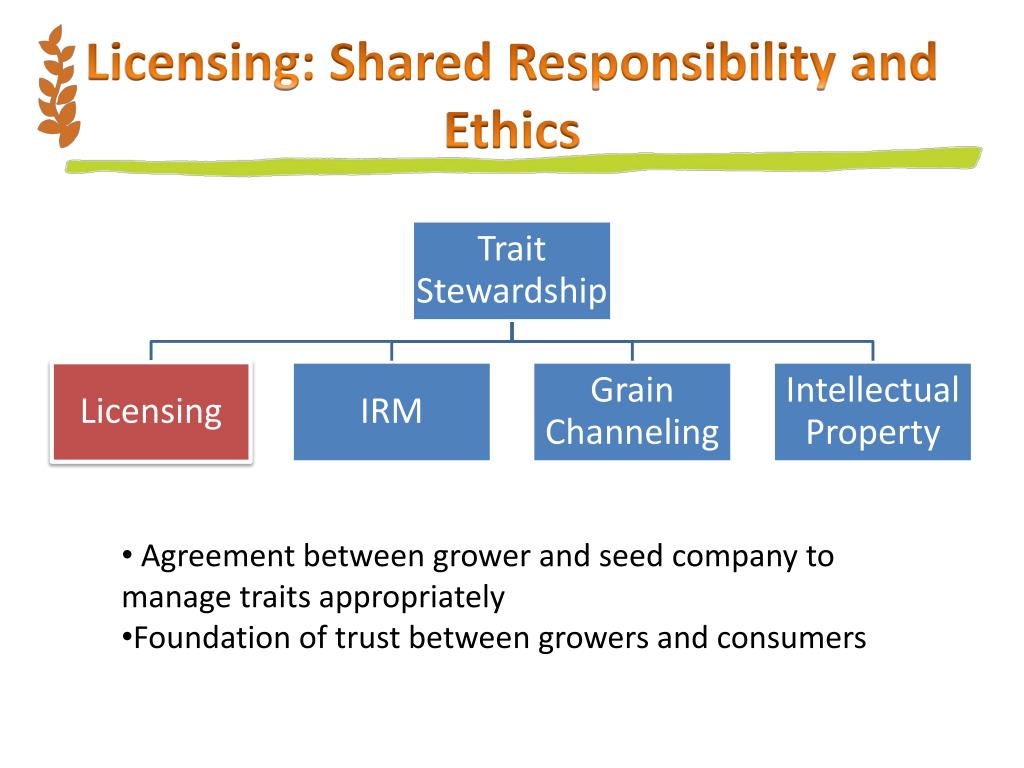 Licensing: Shared Responsibility and Ethics

Trait Stewardship

Licensing

IRM

Grain Channeling

Intellectual Property

• Agreement between grower and seed company to manage traits appropriately
•Foundation of trust between growers and consumers